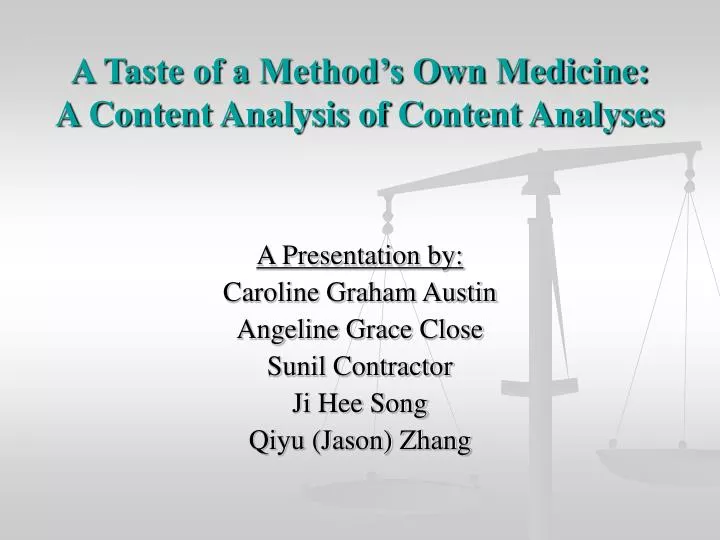 A Taste of a Method's Own Medicine:
A Content Analysis of Content Analyses

A Presentation by:
Caroline Graham Austin
Angeline Grace Close
Sunil Contractor
Ji Hee Song
Qiyu (Jason) Zhang